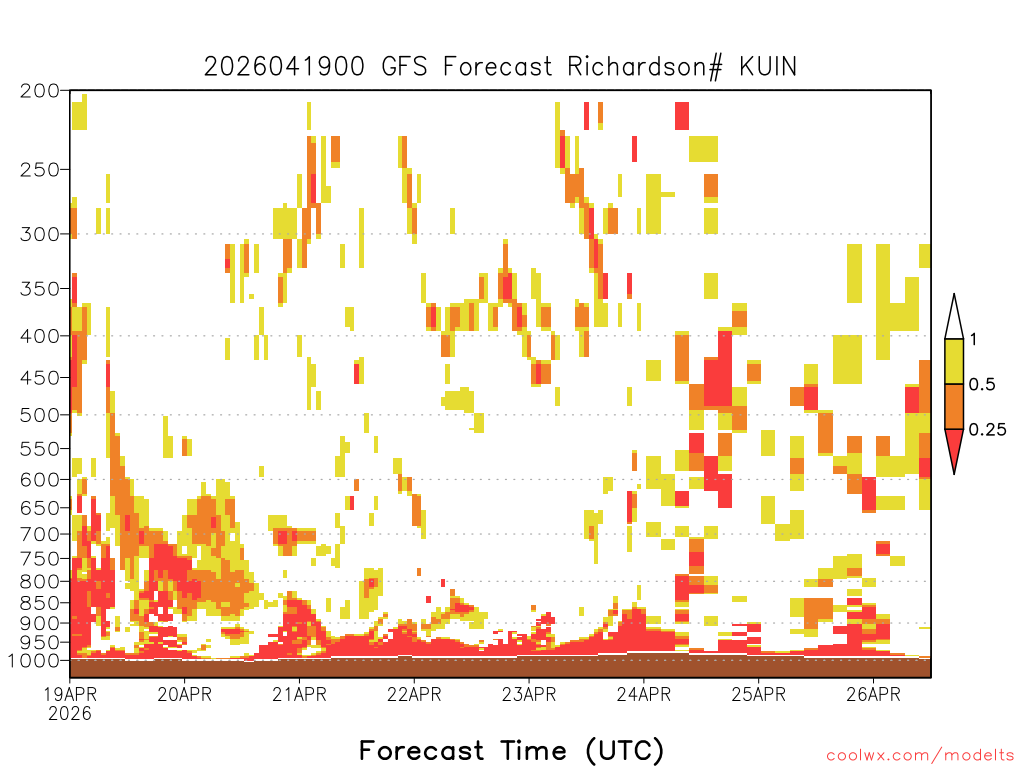 2026041900 GFS Forecast Richardson# KUIN

200
250
300
350
400
450
500
550
600
650
700
750
800
850
900
950
1000

1
0.5
0.25

19APR
2026
20APR
21APR
22APR
23APR
24APR
25APR
26APR

Forecast Time (UTC)

coolwx.com/modelts